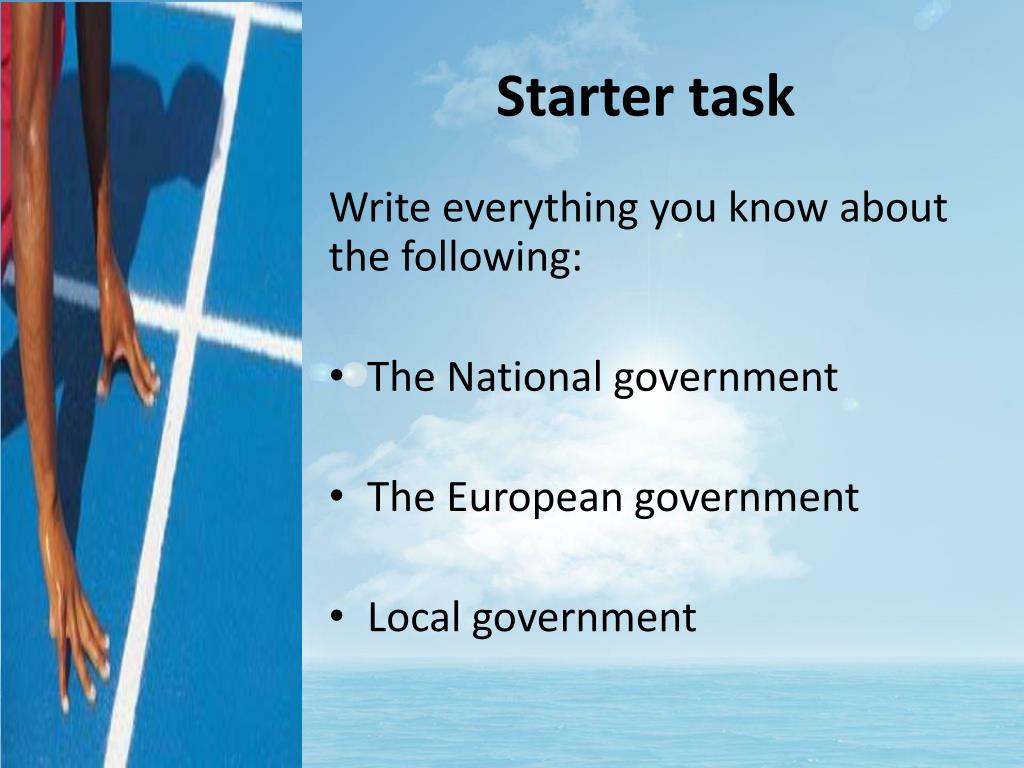 Starter task

Write everything you know about the following:

• The National government

• The European government

• Local government